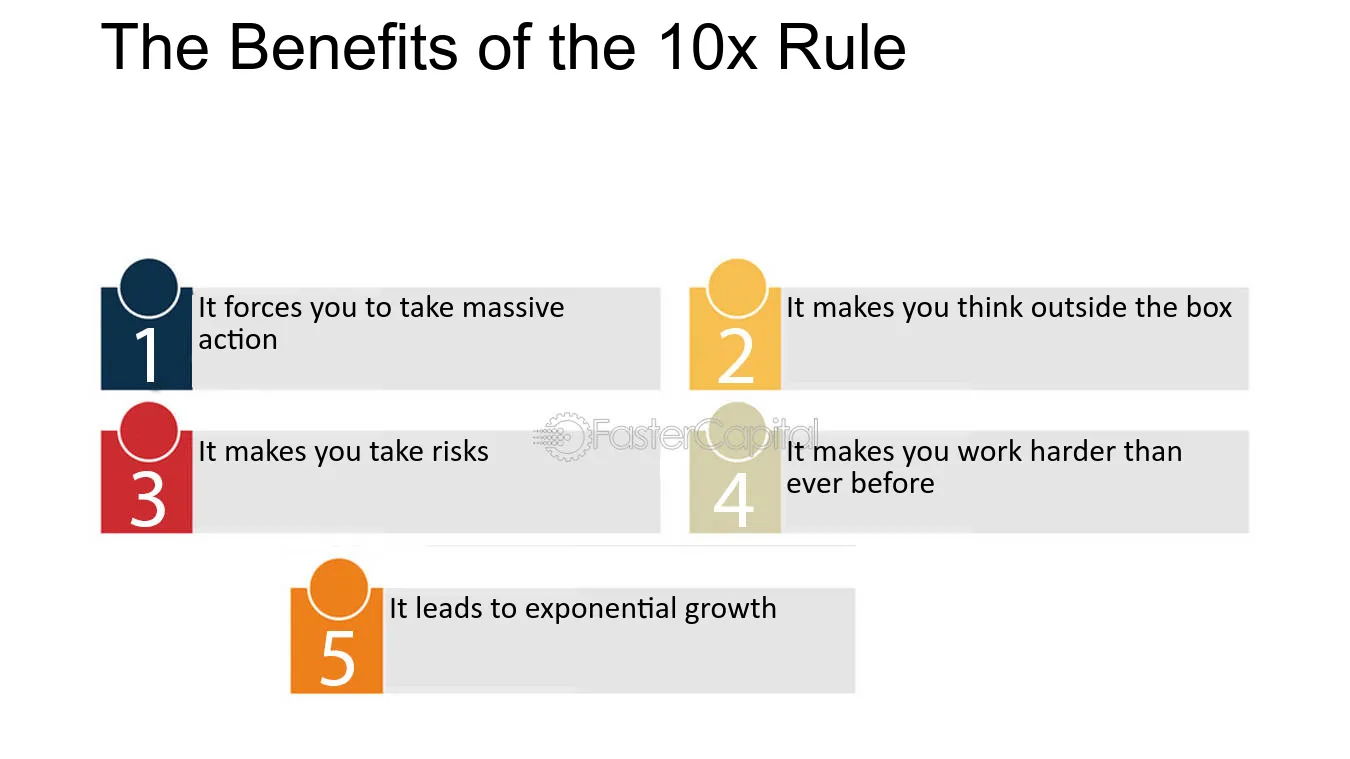 The Benefits of the 10x Rule

1
It forces you to take massive action

2
It makes you think outside the box

3
It makes you take risks

FasterCapital

4
It makes you work harder than ever before

5
It leads to exponential growth